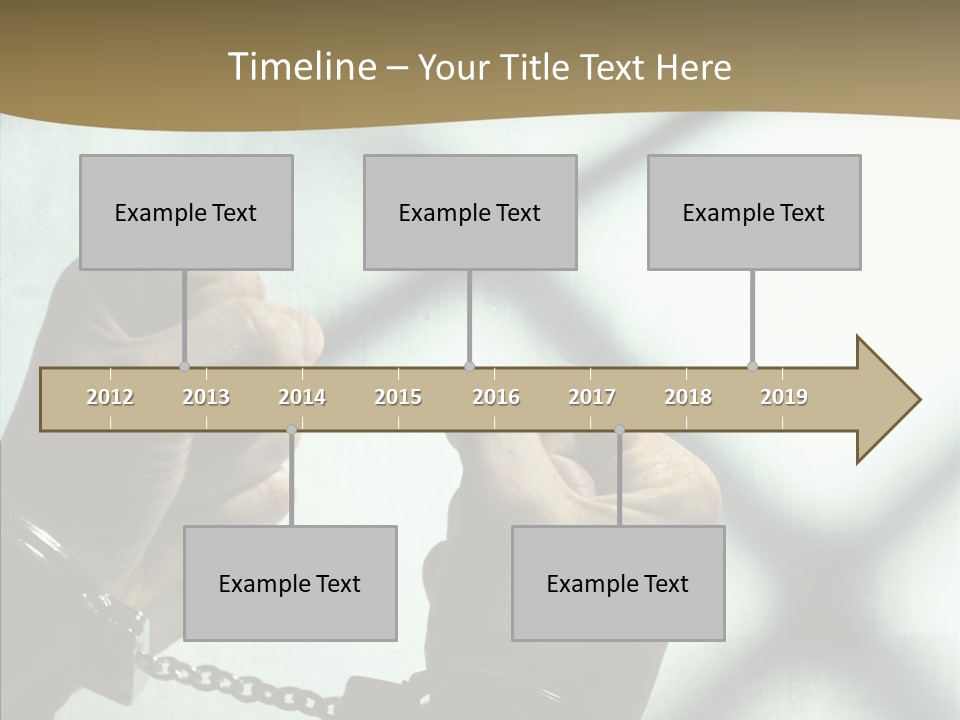 Timeline – Your Title Text Here

Example Text

Example Text

Example Text

2012
2013
2014
2015
2016
2017
2018
2019

Example Text

Example Text